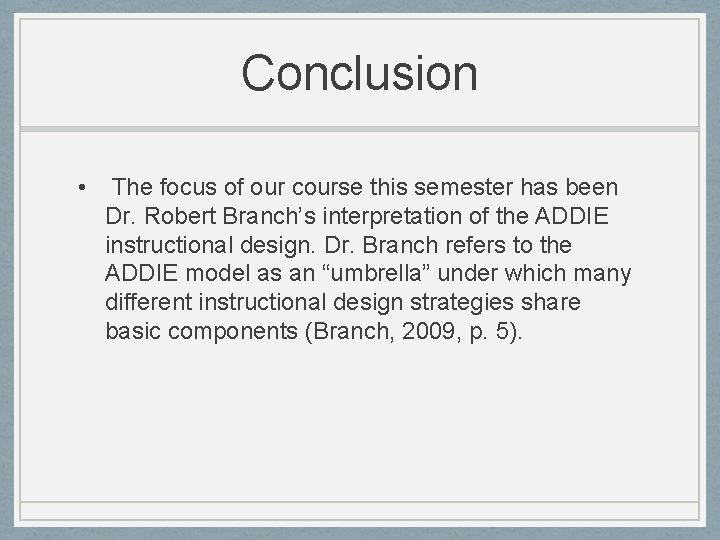 Conclusion

• The focus of our course this semester has been Dr. Robert Branch’s interpretation of the ADDIE instructional design. Dr. Branch refers to the ADDIE model as an “umbrella” under which many different instructional design strategies share basic components (Branch, 2009, p. 5).